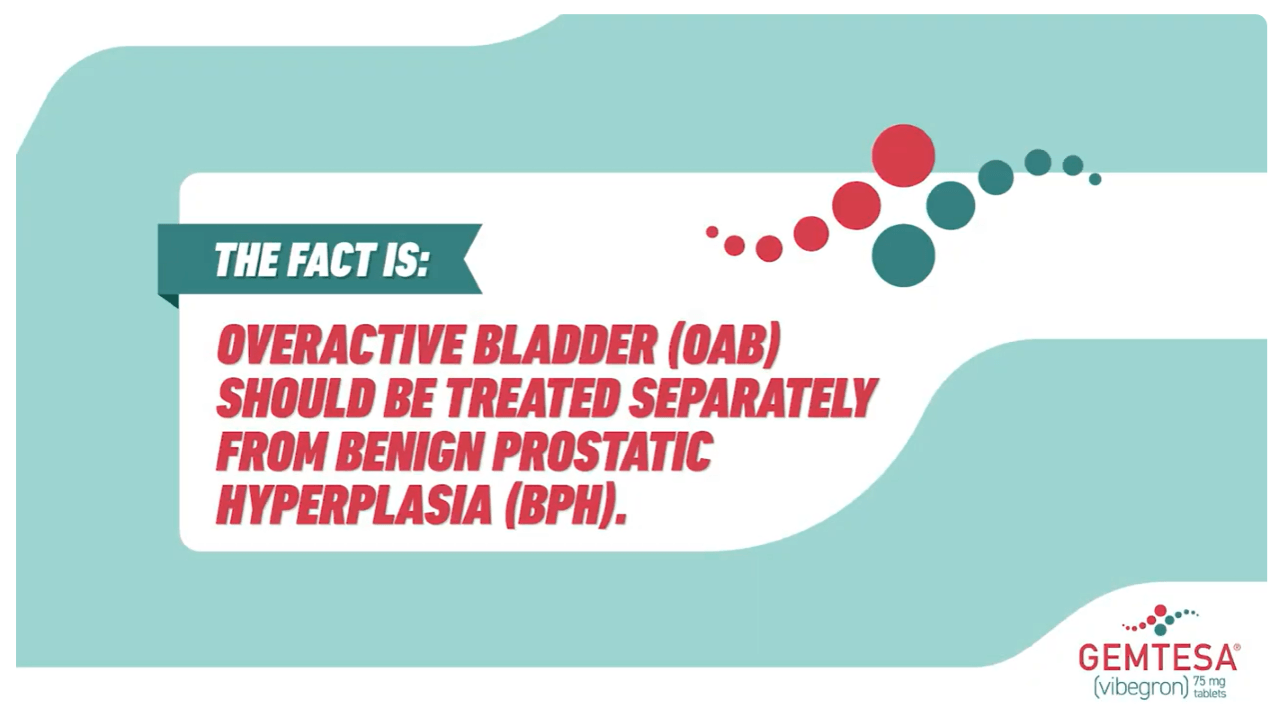 THE FACT IS:

OVERACTIVE BLADDER (OAB) SHOULD BE TREATED SEPARATELY FROM BENIGN PROSTATIC HYPERPLASIA (BPH).

GEMTESA®
(vibegron) 75 mg tablets